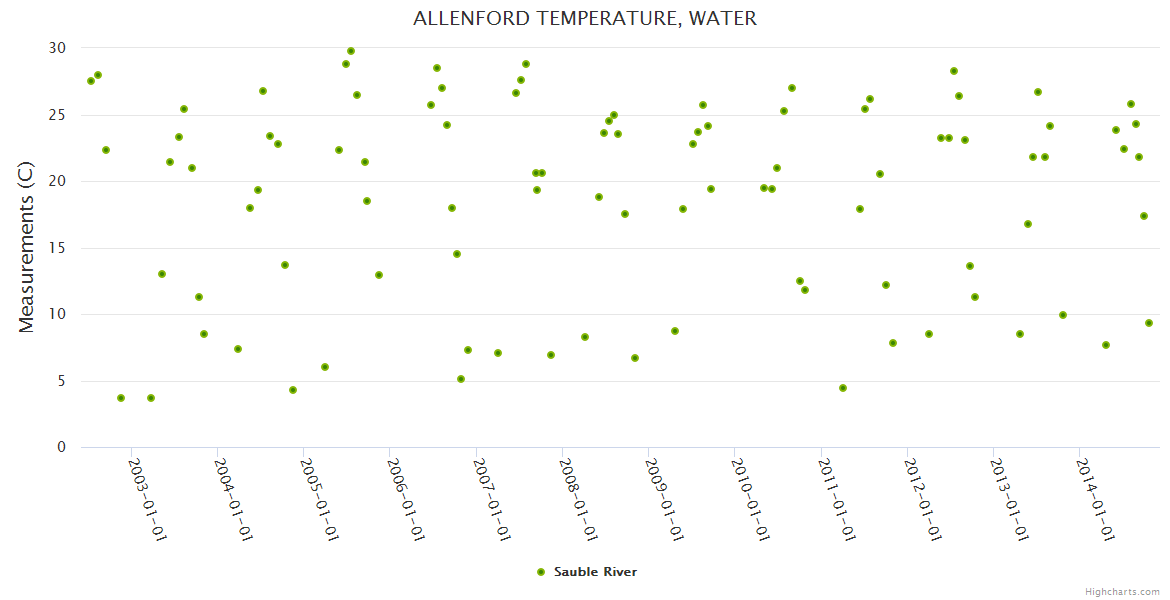 ALLENFORD TEMPERATURE, WATER

Measurements (C)

30
25
20
15
10
5
0

2003-01-01
2004-01-01
2005-01-01
2006-01-01
2007-01-01
2008-01-01
2009-01-01
2010-01-01
2011-01-01
2012-01-01
2013-01-01
2014-01-01

Sauble River

Highcharts.com